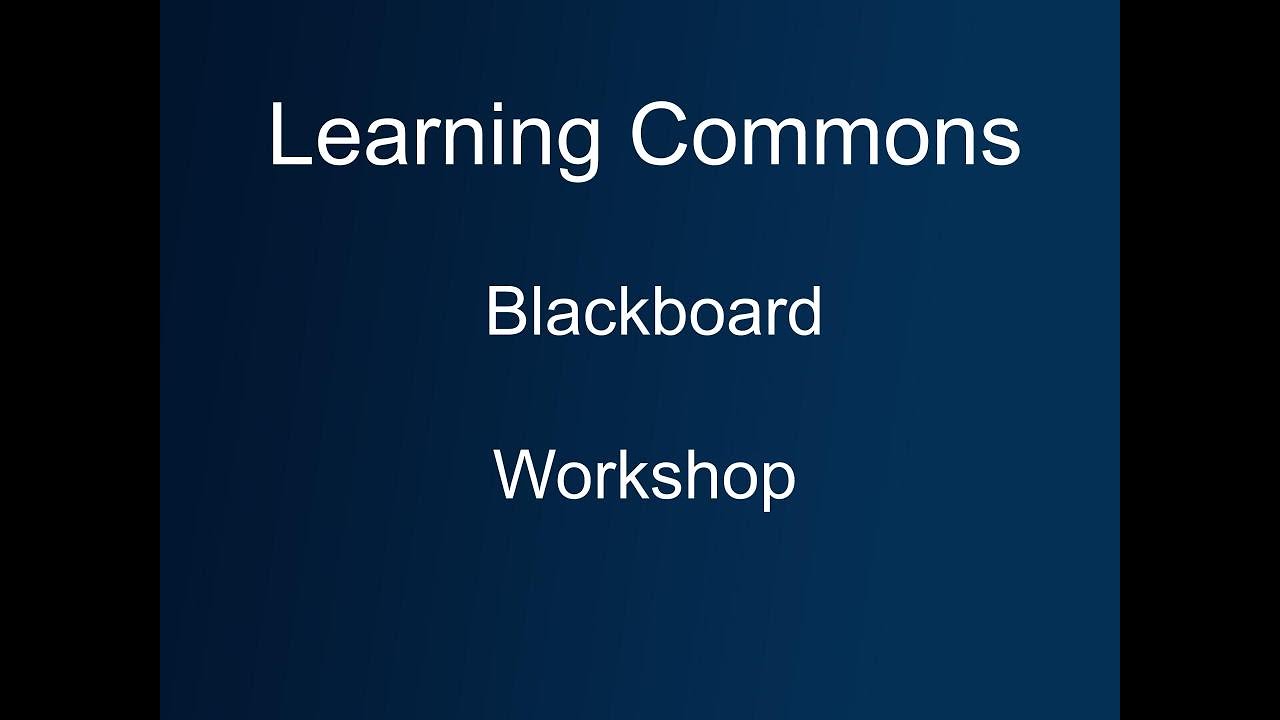 Learning Commons

Blackboard

Workshop